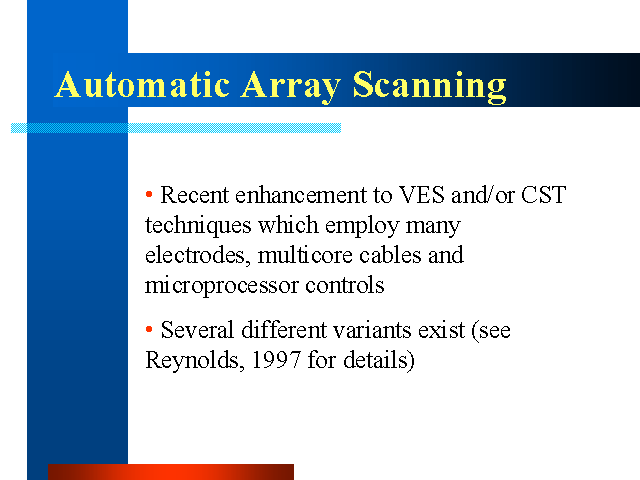 Automatic Array Scanning

• Recent enhancement to VES and/or CST techniques which employ many electrodes, multicore cables and microprocessor controls

• Several different variants exist (see Reynolds, 1997 for details)